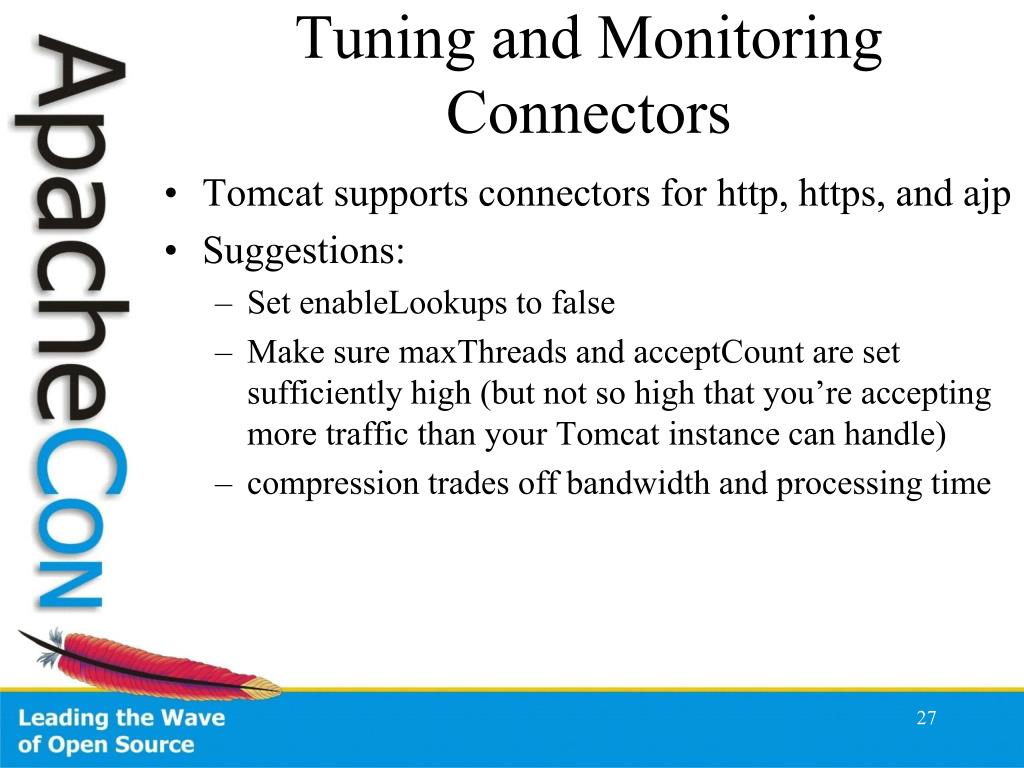 ApacheCon

Tuning and Monitoring Connectors

• Tomcat supports connectors for http, https, and ajp
• Suggestions:
– Set enableLookups to false
– Make sure maxThreads and acceptCount are set sufficiently high (but not so high that you’re accepting more traffic than your Tomcat instance can handle)
– compression trades off bandwidth and processing time

Leading the Wave of Open Source

27